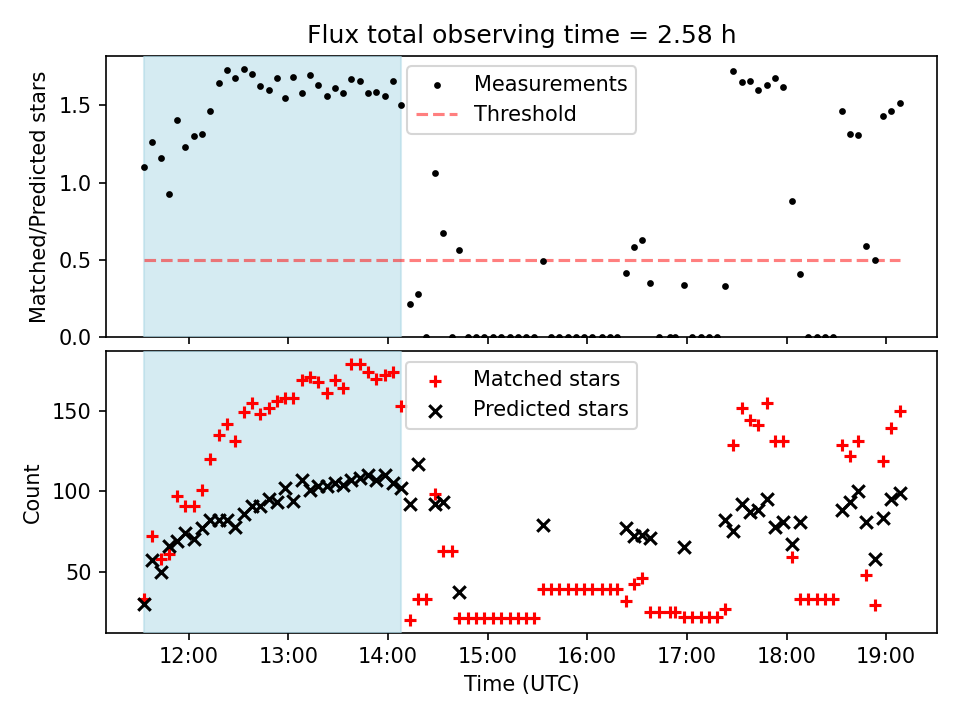 Flux total observing time = 2.58 h

Matched/Predicted stars

1.5
1.0
0.5
0.0

Measurements
Threshold

Count

150
100
50

Matched stars
Predicted stars

12:00
13:00
14:00
15:00
16:00
17:00
18:00
19:00

Time (UTC)